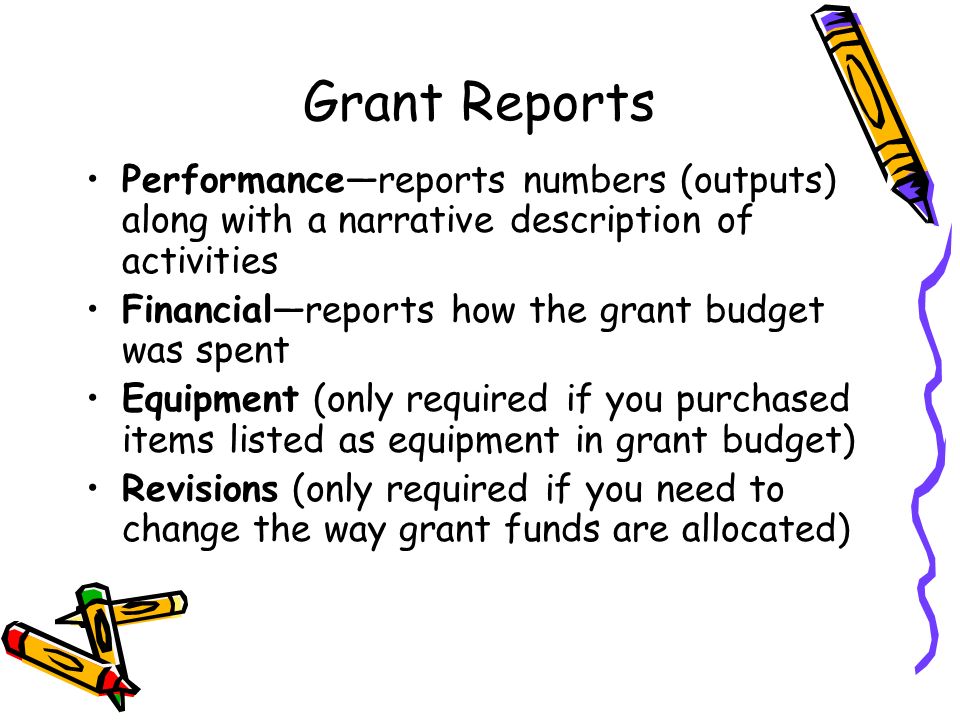 Grant Reports

• Performance—reports numbers (outputs) along with a narrative description of activities
• Financial—reports how the grant budget was spent
• Equipment (only required if you purchased items listed as equipment in grant budget)
• Revisions (only required if you need to change the way grant funds are allocated)